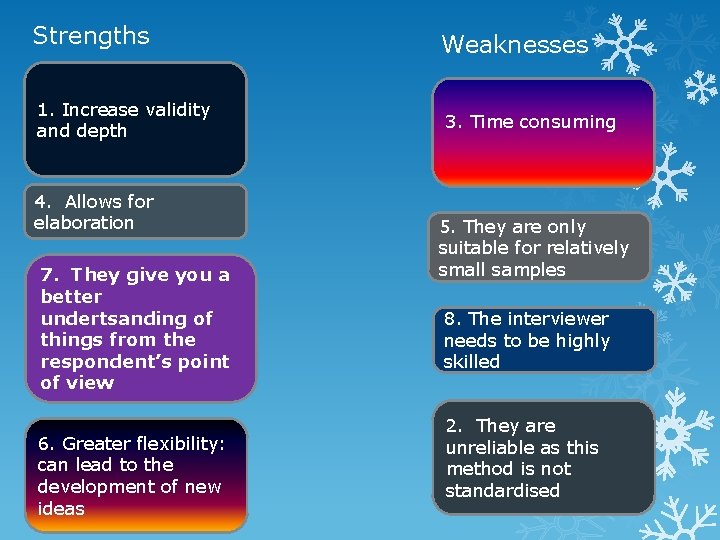 Strengths

1. Increase validity and depth

4. Allows for elaboration

7. They give you a better undertsanding of things from the respondent's point of view

6. Greater flexibility: can lead to the development of new ideas

Weaknesses

3. Time consuming

5. They are only suitable for relatively small samples

8. The interviewer needs to be highly skilled

2. They are unreliable as this method is not standardised